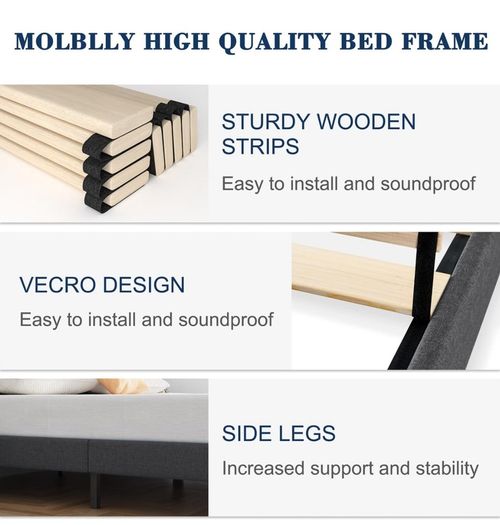 MOLBLLY HIGH QUALITY BED FRAME

STURDY WOODEN STRIPS

Easy to install and soundproof

VECRO DESIGN

Easy to install and soundproof

SIDE LEGS

Increased support and stability